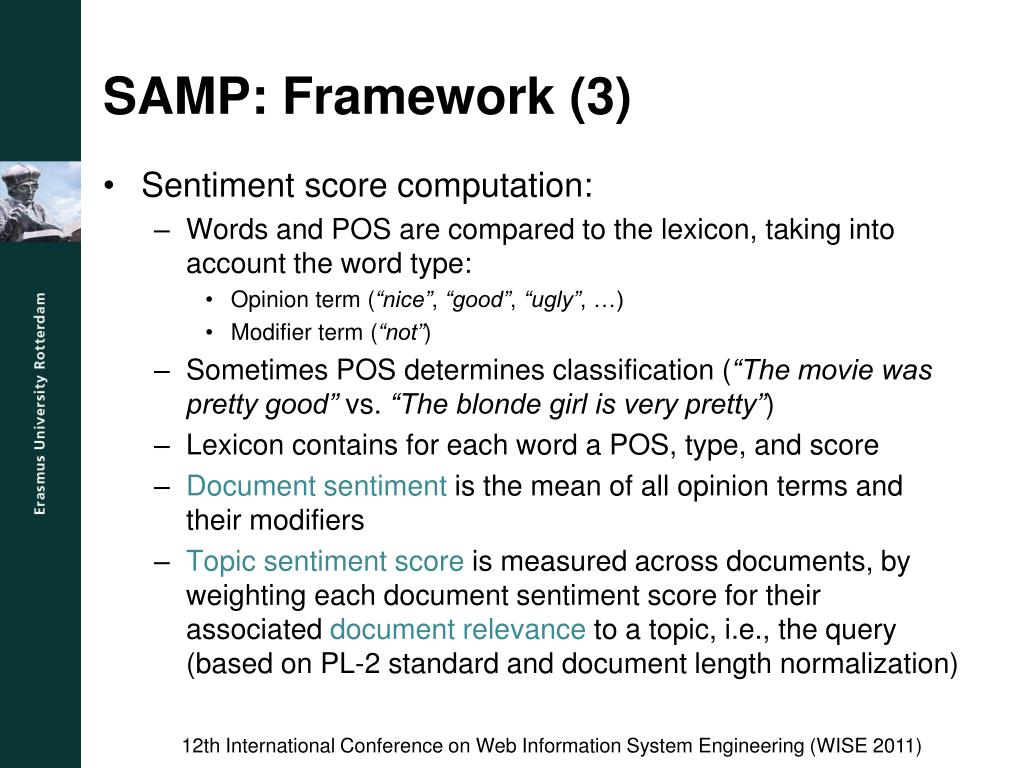 Erasmus University Rotterdam

SAMP: Framework (3)

• Sentiment score computation:
– Words and POS are compared to the lexicon, taking into account the word type:
• Opinion term (“nice”, “good”, “ugly”, …)
• Modifier term (“not”)
– Sometimes POS determines classification (“The movie was pretty good” vs. “The blonde girl is very pretty”)
– Lexicon contains for each word a POS, type, and score
– Document sentiment is the mean of all opinion terms and their modifiers
– Topic sentiment score is measured across documents, by weighting each document sentiment score for their associated document relevance to a topic, i.e., the query (based on PL-2 standard and document length normalization)

12th International Conference on Web Information System Engineering (WISE 2011)